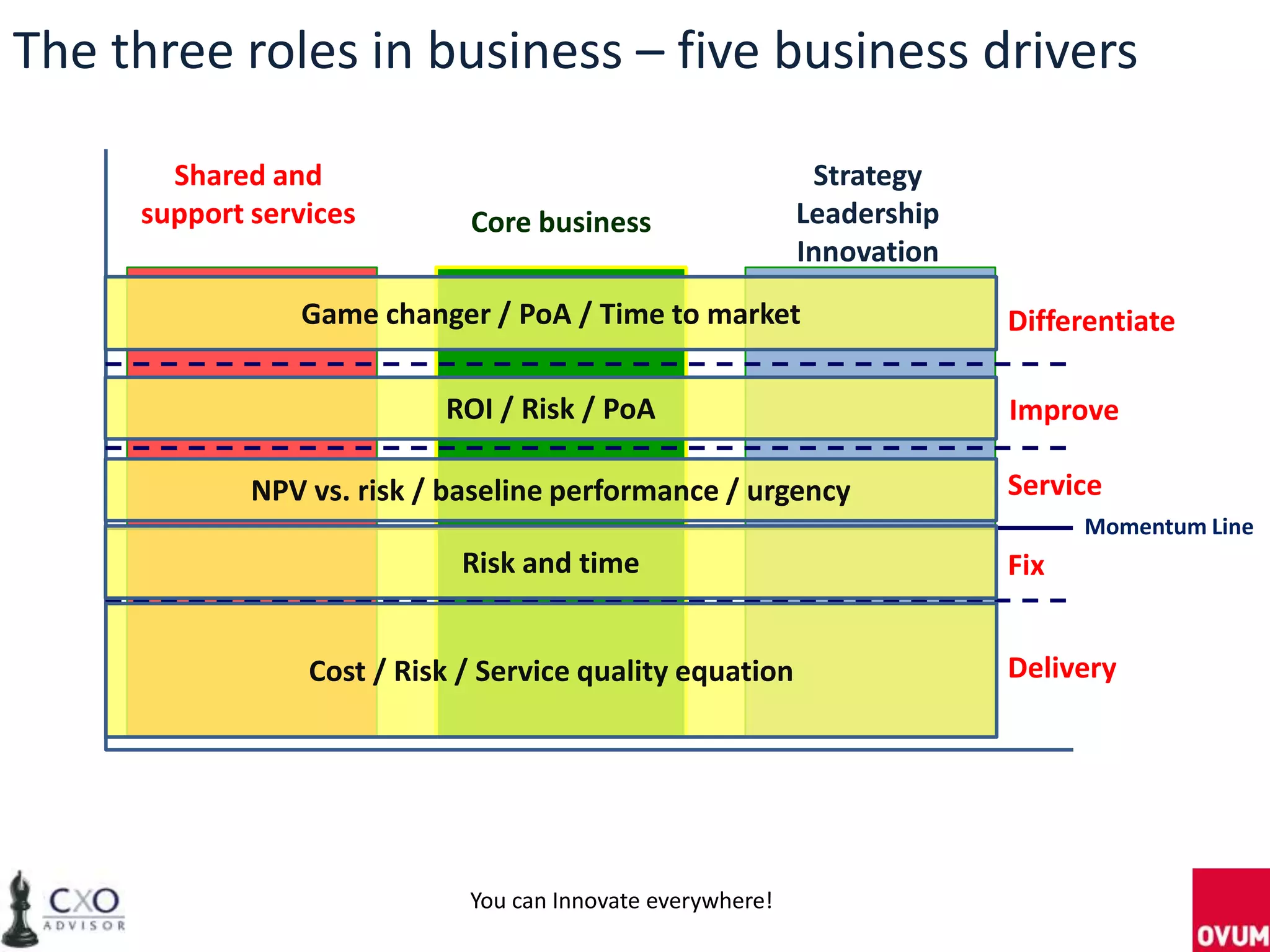 The three roles in business – five business drivers

Shared and support services

Core business

Strategy
Leadership
Innovation

Game changer / PoA / Time to market

Differentiate

ROI / Risk / PoA

Improve

NPV vs. risk / baseline performance / urgency

Service

Momentum Line

Risk and time

Fix

Cost / Risk / Service quality equation

Delivery

CXO ADVISOR

You can Innovate everywhere!

OVUM